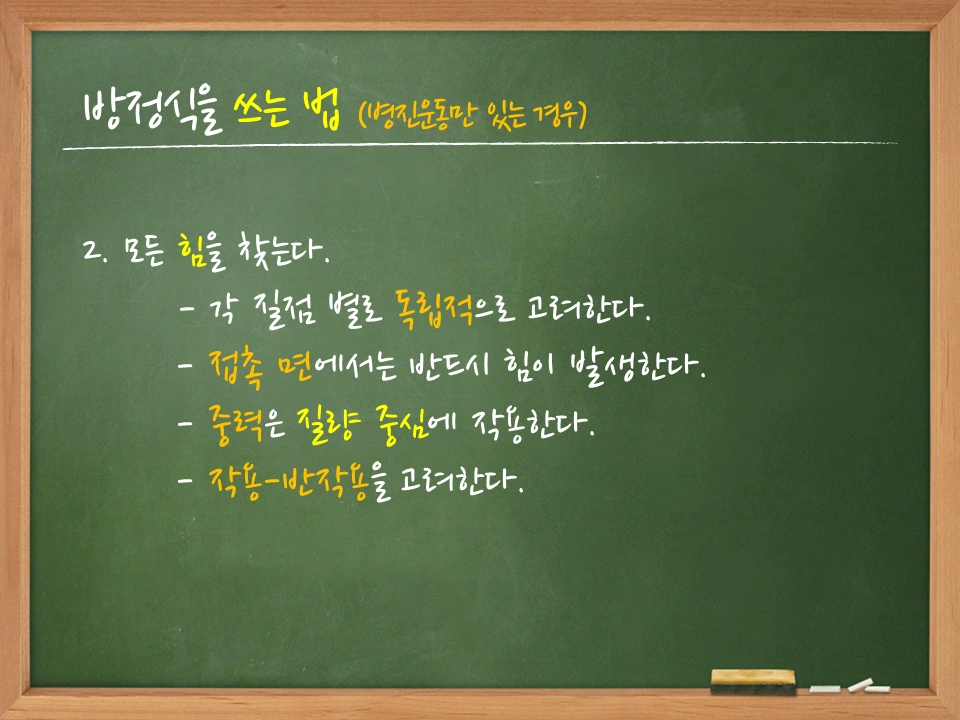 방정식을 쓰는 법 (병진운동만 있는 경우)

2. 모든 힘을 찾는다.

- 각 질점 별로 독립적으로 고려한다.

- 접촉 면에서는 반드시 힘이 발생한다.

- 중력은 질량 중심에 작용한다.

- 작용-반작용을 고려한다.